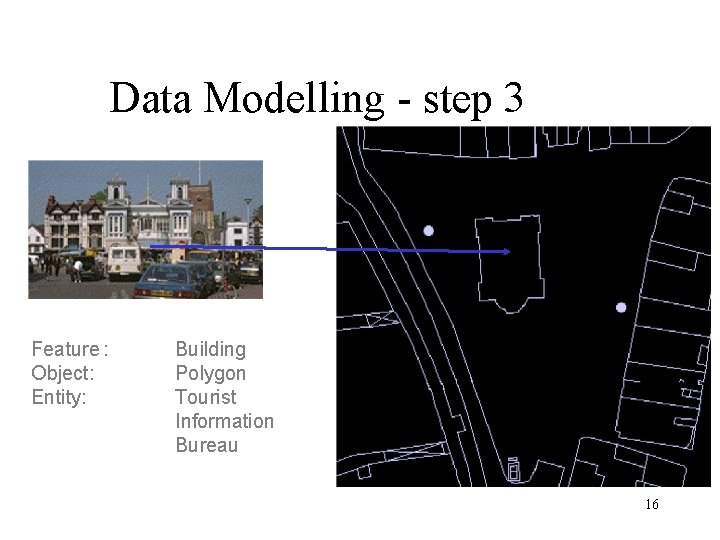 Data Modelling - step 3

Feature : Building
Object: Polygon
Entity: Tourist Information Bureau

16